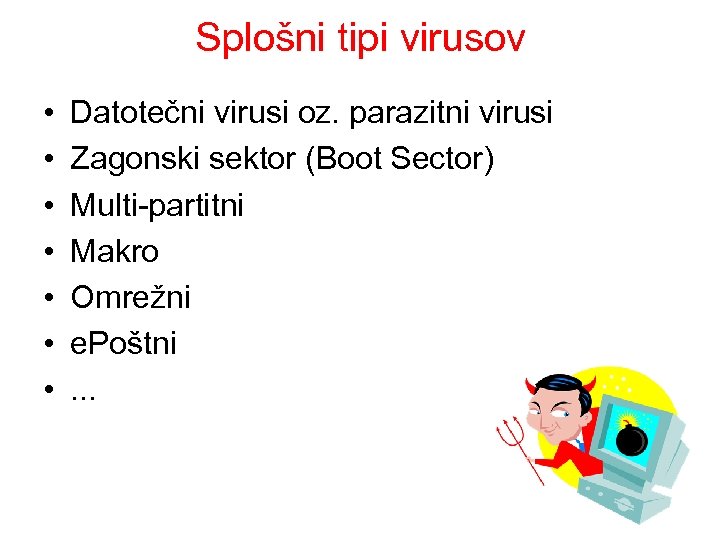 Splošni tipi virusov

• Datotečni virusi oz. parazitni virusi
• Zagonski sektor (Boot Sector)
• Multi-partitni
• Makro
• Omrežni
• ePoštni
• ...